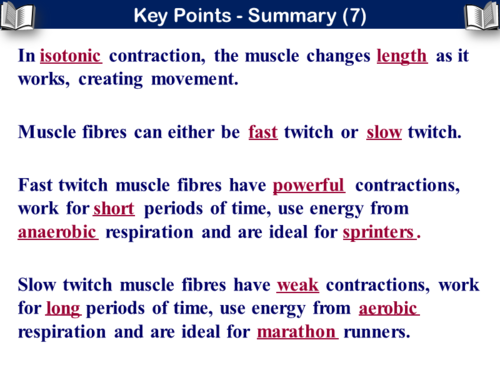 Key Points - Summary (7)

In isotonic contraction, the muscle changes length as it works, creating movement.

Muscle fibres can either be fast twitch or slow twitch.

Fast twitch muscle fibres have powerful contractions, work for short periods of time, use energy from anaerobic respiration and are ideal for sprinters.

Slow twitch muscle fibres have weak contractions, work for long periods of time, use energy from aerobic respiration and are ideal for marathon runners.